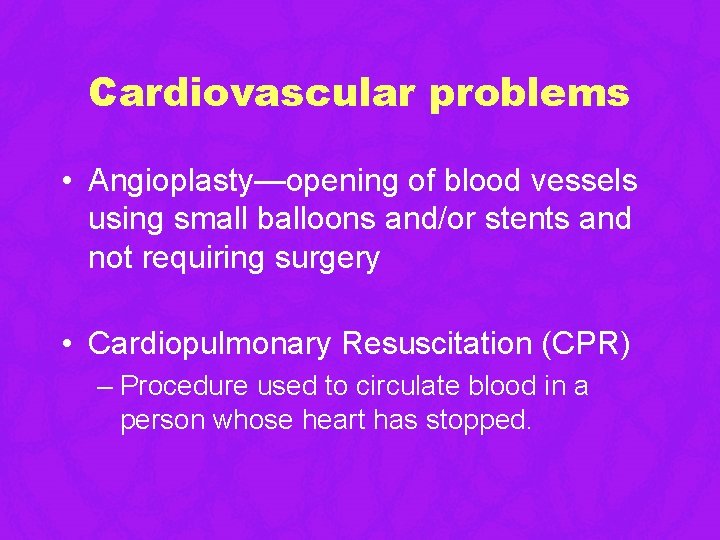 Cardiovascular problems

• Angioplasty—opening of blood vessels using small balloons and/or stents and not requiring surgery

• Cardiopulmonary Resuscitation (CPR)
– Procedure used to circulate blood in a person whose heart has stopped.